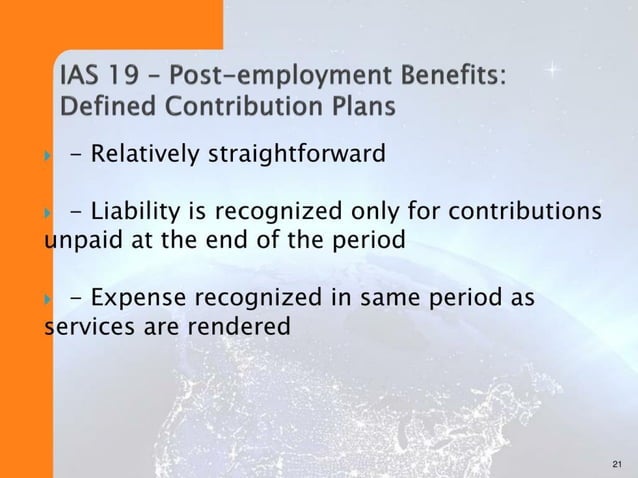 IAS 19 – Post-employment Benefits: Defined Contribution Plans

- Relatively straightforward

- Liability is recognized only for contributions unpaid at the end of the period

- Expense recognized in same period as services are rendered

21